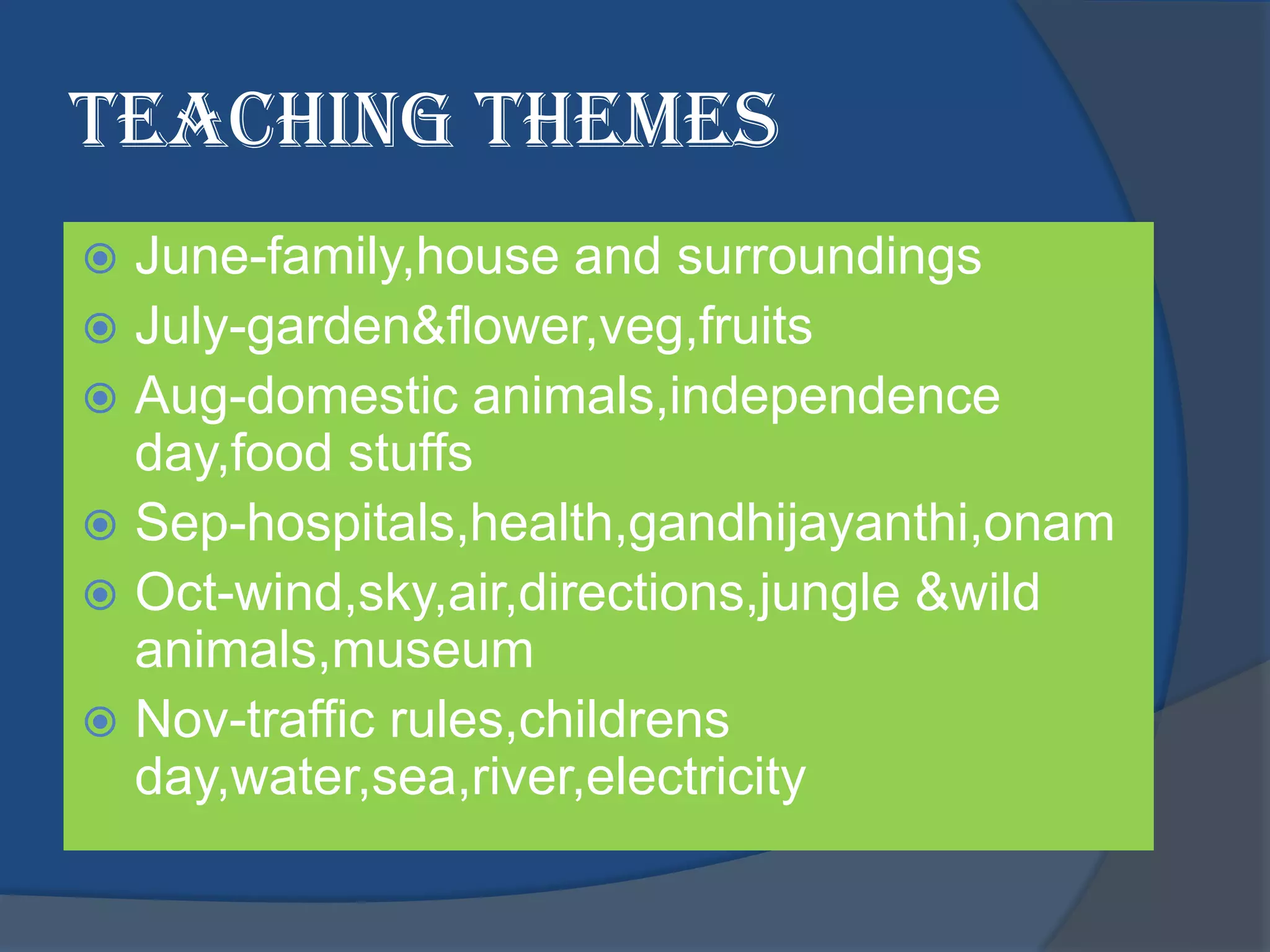 TEACHING THEMES

June-family,house and surroundings
July-garden&flower,veg,fruits
Aug-domestic animals,independence day,food stuffs
Sep-hospitals,health,gandhijayanthi,onam
Oct-wind,sky,air,directions,jungle &wild animals,museum
Nov-traffic rules,childrens day,water,sea,river,electricity